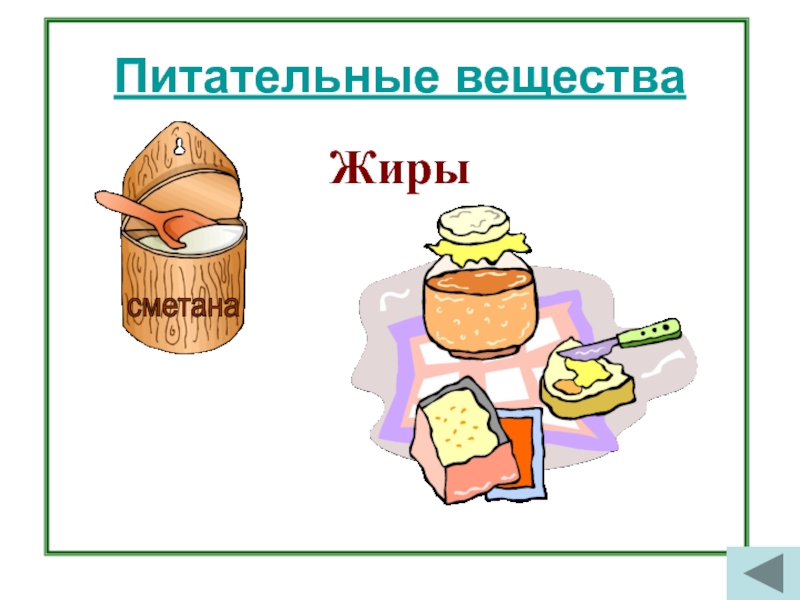 Питательные вещества

Жиры

сметана